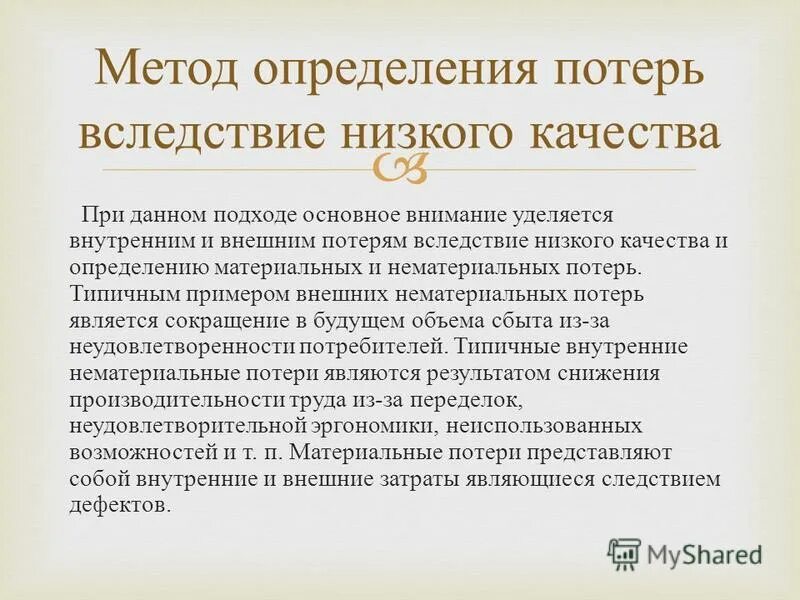 Метод определения потерь вследствие низкого качества

При данном подходе основное внимание уделяется внутренним и внешним потерям вследствие низкого качества и определению материальных и нематериальных потерь. Типичным примером внешних нематериальных потерь является сокращение в будущем объема сбыта из-за неудовлетворенности потребителей. Типичные внутренние нематериальные потери являются результатом снижения производительности труда из-за переделок, неудовлетворительной эргономики, неиспользованных возможностей и т. п. Материальные потери представляют собой внутренние и внешние затраты являющиеся следствием дефектов.

MyShared